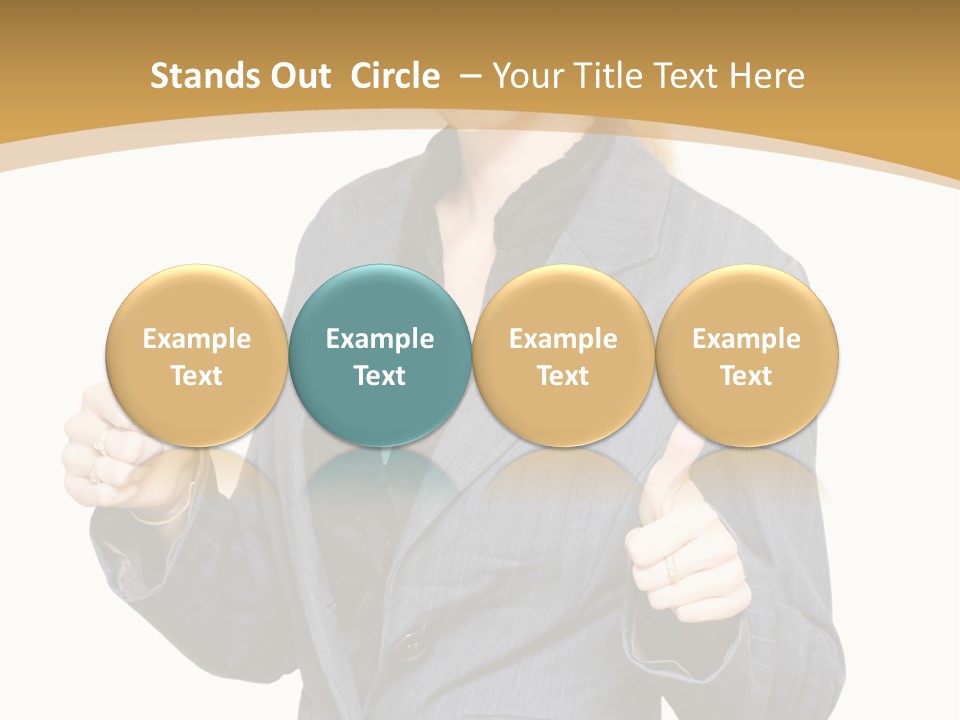 Stands Out Circle – Your Title Text Here

Example Text

Example Text

Example Text

Example Text